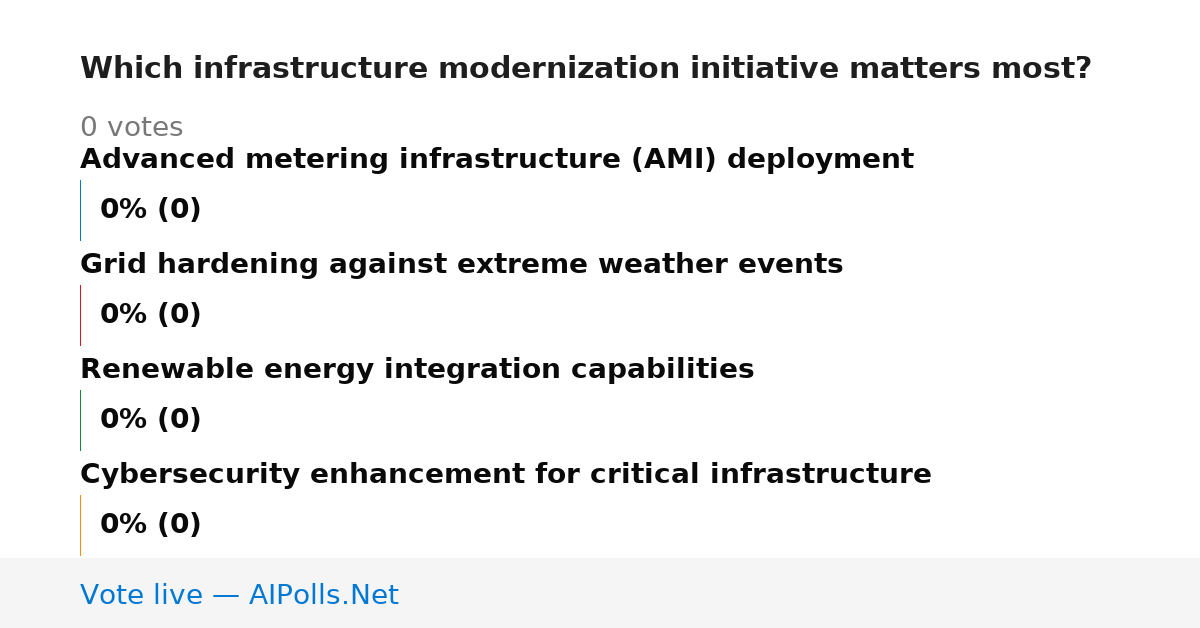 Which infrastructure modernization initiative matters most?

0 votes

Advanced metering infrastructure (AMI) deployment

0% (0)

Grid hardening against extreme weather events

0% (0)

Renewable energy integration capabilities

0% (0)

Cybersecurity enhancement for critical infrastructure

0% (0)

Vote live — AIPolls.Net